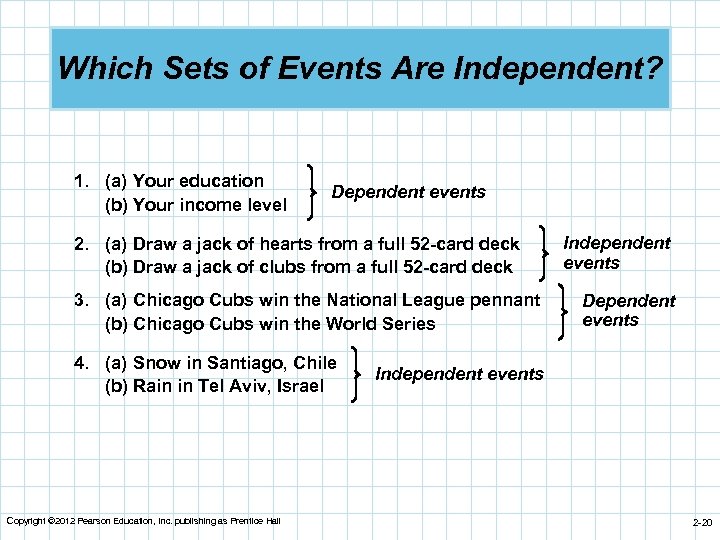 Which Sets of Events Are Independent?

1. (a) Your education
(b) Your income level
Dependent events

2. (a) Draw a jack of hearts from a full 52-card deck
(b) Draw a jack of clubs from a full 52-card deck
Independent events

3. (a) Chicago Cubs win the National League pennant
(b) Chicago Cubs win the World Series
Dependent events

4. (a) Snow in Santiago, Chile
(b) Rain in Tel Aviv, Israel
Independent events

Copyright ©2012 Pearson Education, Inc. publishing as Prentice Hall

2-20